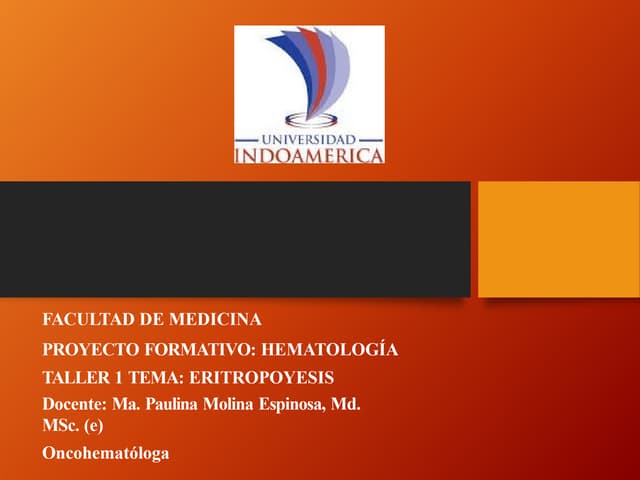 UNIVERSIDAD
INDOAMERICA

FACULTAD DE MEDICINA

PROYECTO FORMATIVO: HEMATOLOGÍA

TALLER 1 TEMA: ERITROPOYESIS

Docente: Ma. Paulina Molina Espinosa, Md. MSc. (e)

Oncohematóloga